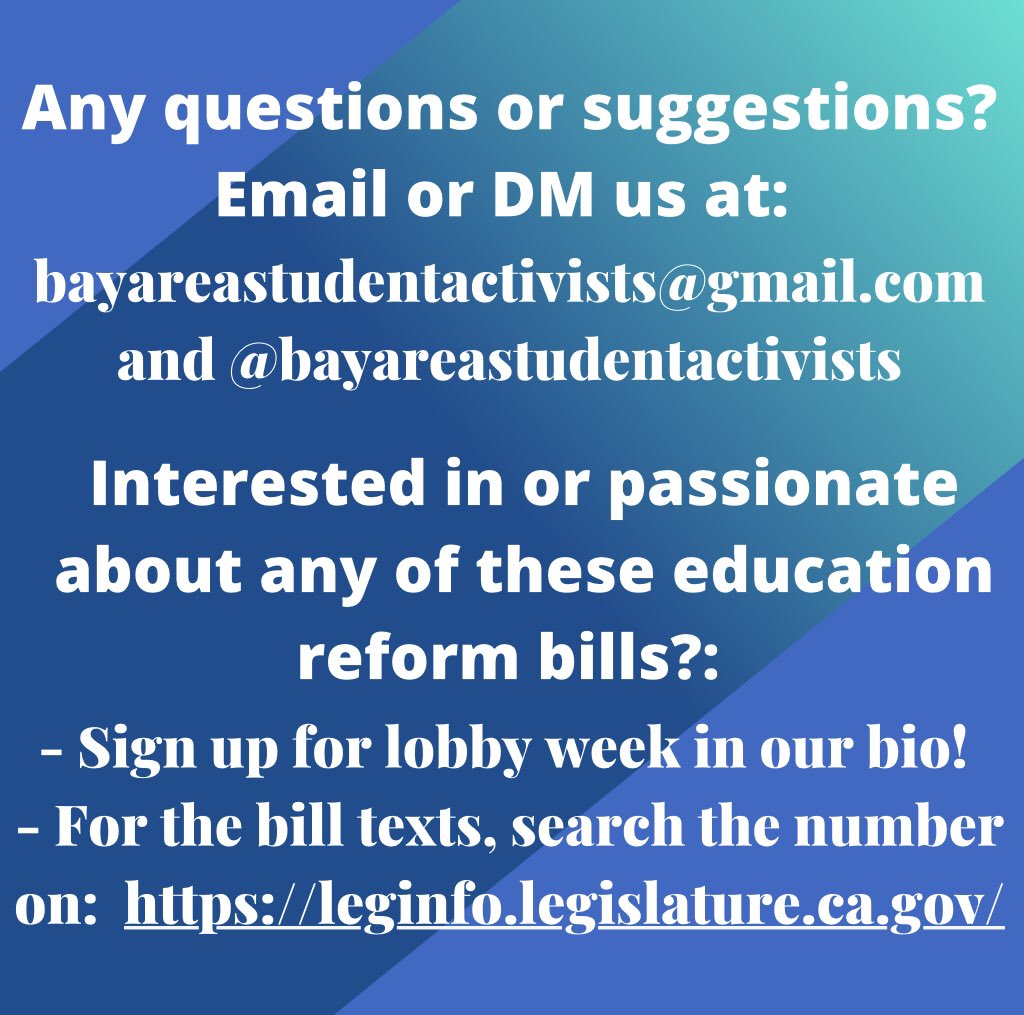 Any questions or suggestions?
Email or DM us at:
bayareastudentactivists@gmail.com
and @bayareastudentactivists

Interested in or passionate about any of these education reform bills?:
- Sign up for lobby week in our bio!
- For the bill texts, search the number on: https://leginfo.legislature.ca.gov/